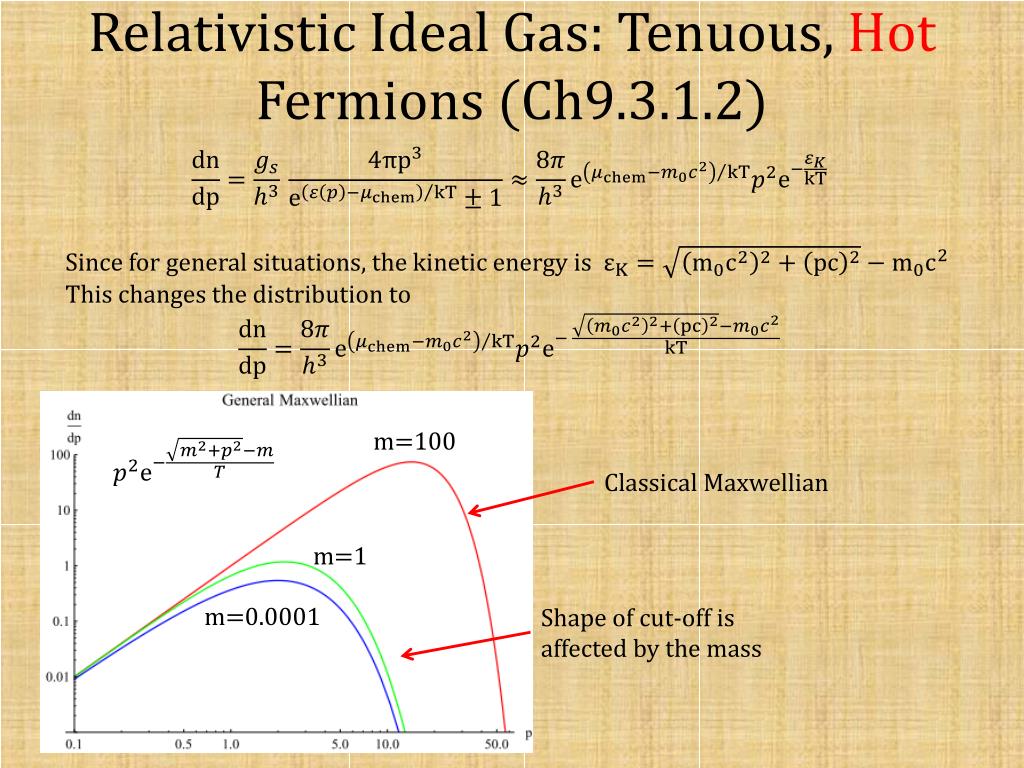 Relativistic Ideal Gas: Tenuous, Hot Fermions (Ch9.3.1.2)

$\frac{dn}{dp} = \frac{g_s}{h^3} \frac{4\pi p^3}{e^{(\varepsilon(p)-\mu_{chem})/kT} \pm 1} \approx \frac{8\pi}{h^3} e^{(\mu_{chem}-m_0c^2)/kT} p^2 e^{-\frac{\varepsilon_K}{kT}}$

Since for general situations, the kinetic energy is $\varepsilon_K = \sqrt{(m_0c^2)^2 + (pc)^2} - m_0c^2$
This changes the distribution to

$\frac{dn}{dp} = \frac{8\pi}{h^3} e^{(\mu_{chem}-m_0c^2)/kT} p^2 e^{-\frac{\sqrt{(m_0c^2)^2+(pc)^2}-m_0c^2}{kT}}$

General Maxwellian

$\frac{dn}{dp}$

$p^2 e^{-\frac{\sqrt{m^2+p^2}-m}{T}}$

m=100

m=1

m=0.0001

100
10
1
0.1
0.01

0.1 0.5 1.0 5.0 10.0 50.0 p

Classical Maxwellian

Shape of cut-off is affected by the mass